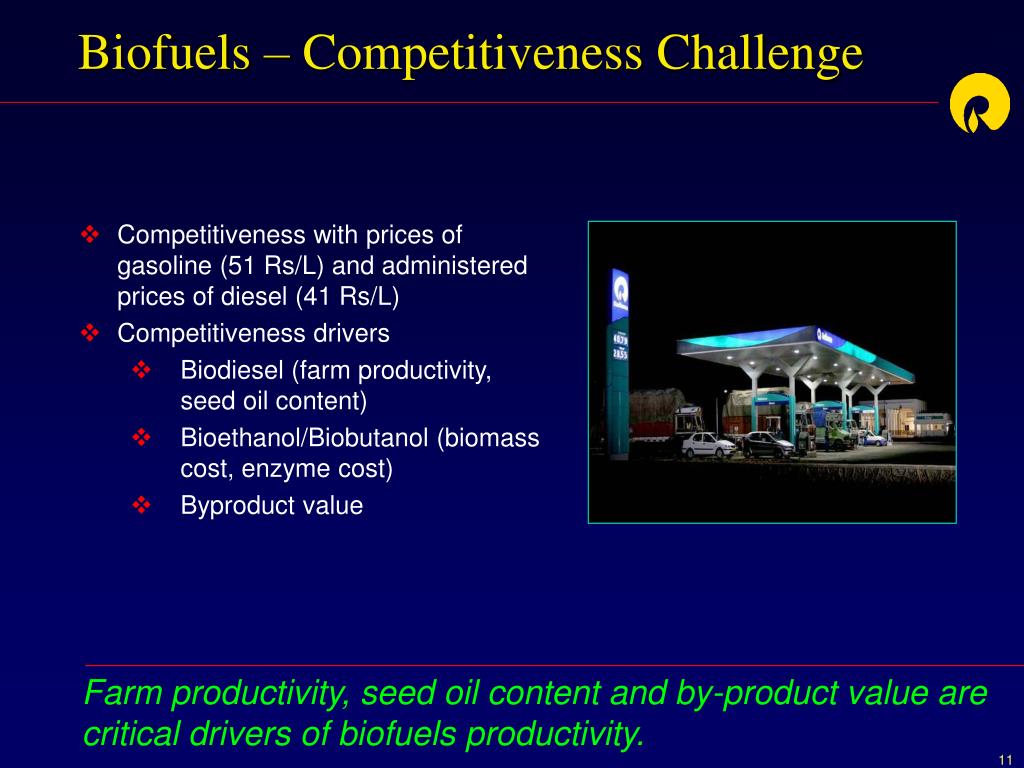 Biofuels – Competitiveness Challenge

❖ Competitiveness with prices of gasoline (51 Rs/L) and administered prices of diesel (41 Rs/L)

❖ Competitiveness drivers

❖ Biodiesel (farm productivity, seed oil content)

❖ Bioethanol/Biobutanol (biomass cost, enzyme cost)

❖ Byproduct value

Farm productivity, seed oil content and by-product value are critical drivers of biofuels productivity.

11